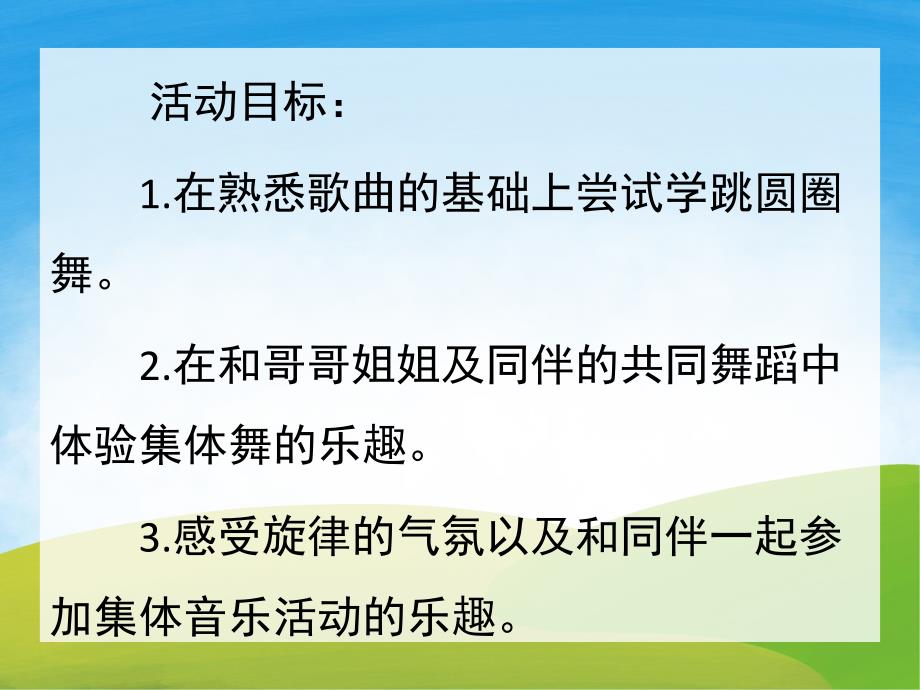 活动目标：

1.在熟悉歌曲的基础上尝试学跳圆圈舞。

2.在和哥哥姐姐及同伴的共同舞蹈中体验集体舞的乐趣。

3.感受旋律的气氛以及和同伴一起参加集体音乐活动的乐趣。